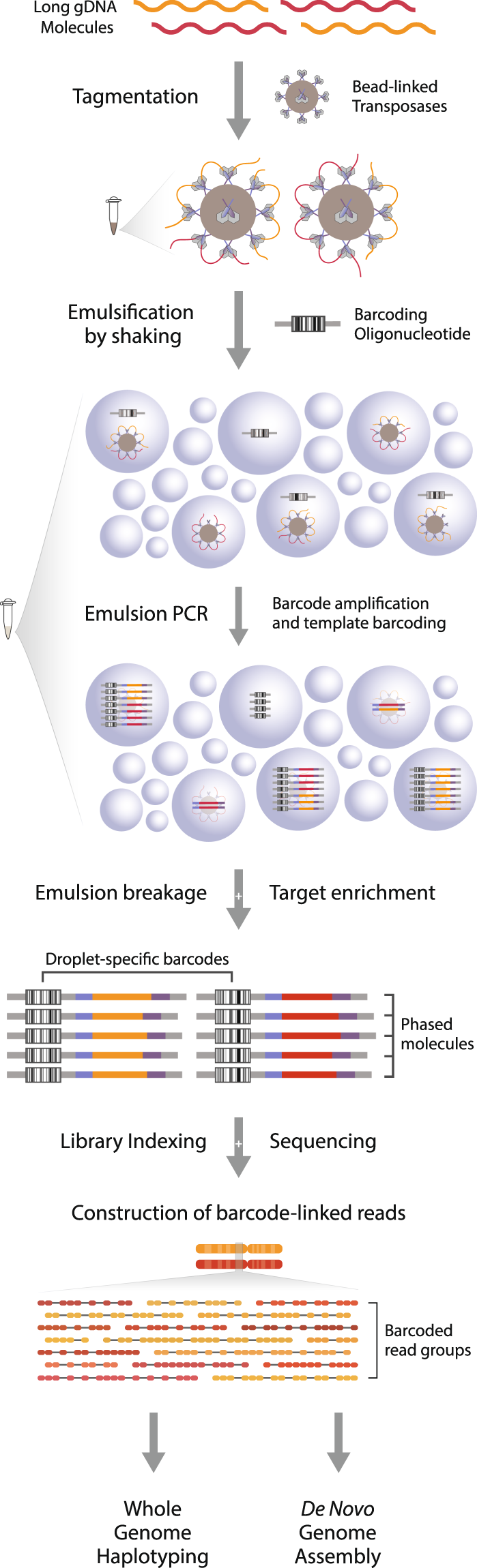 Long gDNA Molecules

Tagmentation

Bead-linked Transposases

Emulsification by shaking

Barcoding Oligonucleotide

Emulsion PCR

Barcode amplification and template barcoding

Emulsion breakage

+

Target enrichment

Droplet-specific barcodes

Phased molecules

Library Indexing

+

Sequencing

Construction of barcode-linked reads

Barcoded read groups

Whole Genome Haplotyping

De Novo Genome Assembly